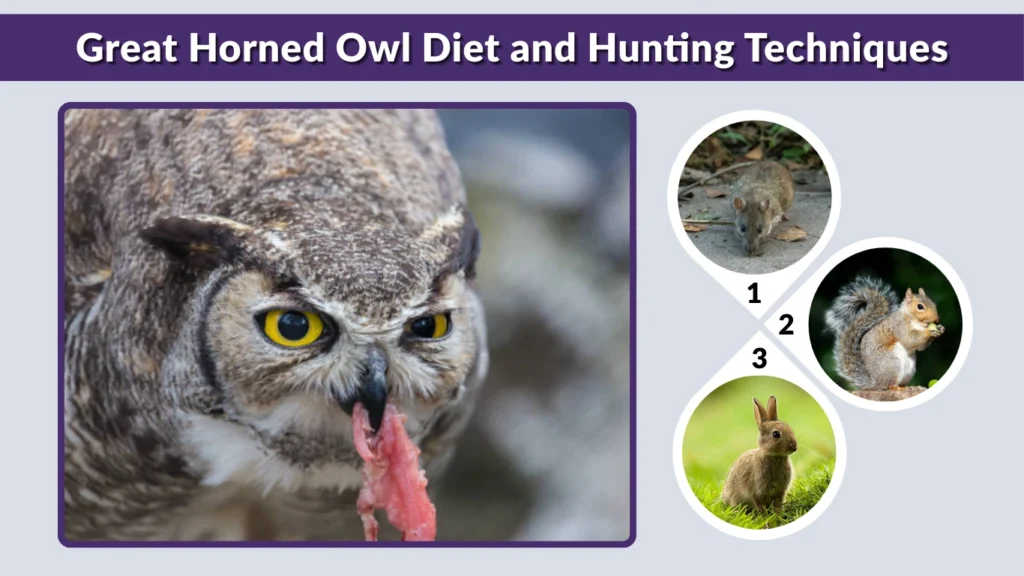 Great Horned Owl Diet and Hunting Techniques

1

2

3